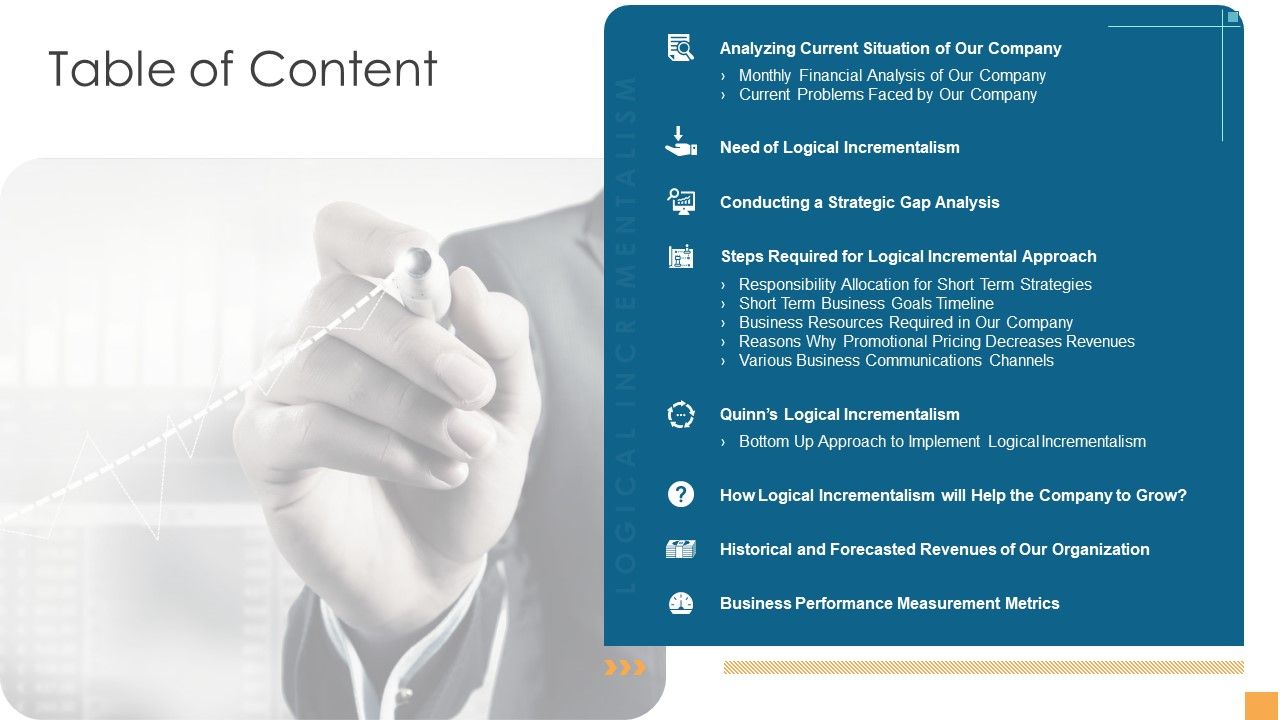 Table of Content

LOGICAL INCREMENTALISM

Analyzing Current Situation of Our Company
› Monthly Financial Analysis of Our Company
› Current Problems Faced by Our Company

Need of Logical Incrementalism

Conducting a Strategic Gap Analysis

Steps Required for Logical Incremental Approach
› Responsibility Allocation for Short Term Strategies
› Short Term Business Goals Timeline
› Business Resources Required in Our Company
› Reasons Why Promotional Pricing Decreases Revenues
› Various Business Communications Channels

Quinn's Logical Incrementalism
› Bottom Up Approach to Implement Logical Incrementalism

How Logical Incrementalism will Help the Company to Grow?

Historical and Forecasted Revenues of Our Organization

Business Performance Measurement Metrics